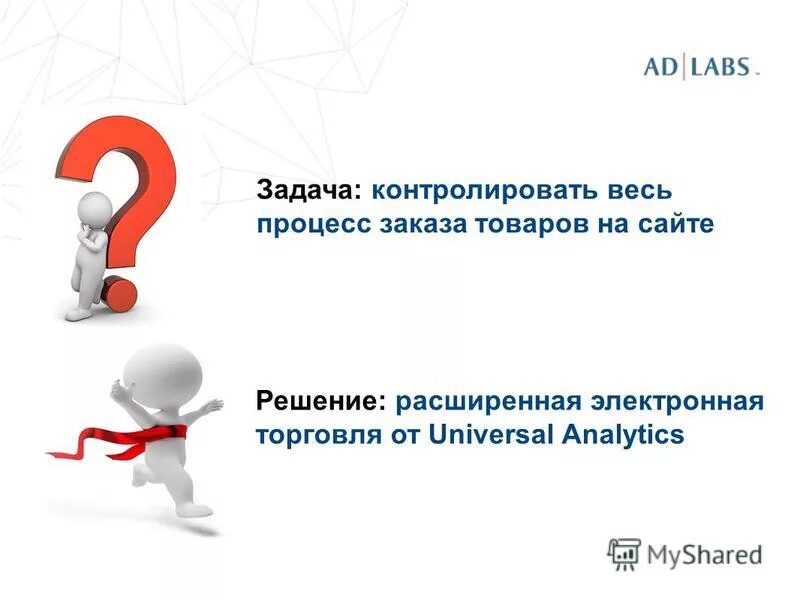 AD|LABS

Задача: контролировать весь процесс заказа товаров на сайте

Решение: расширенная электронная торговля от Universal Analytics

MyShared